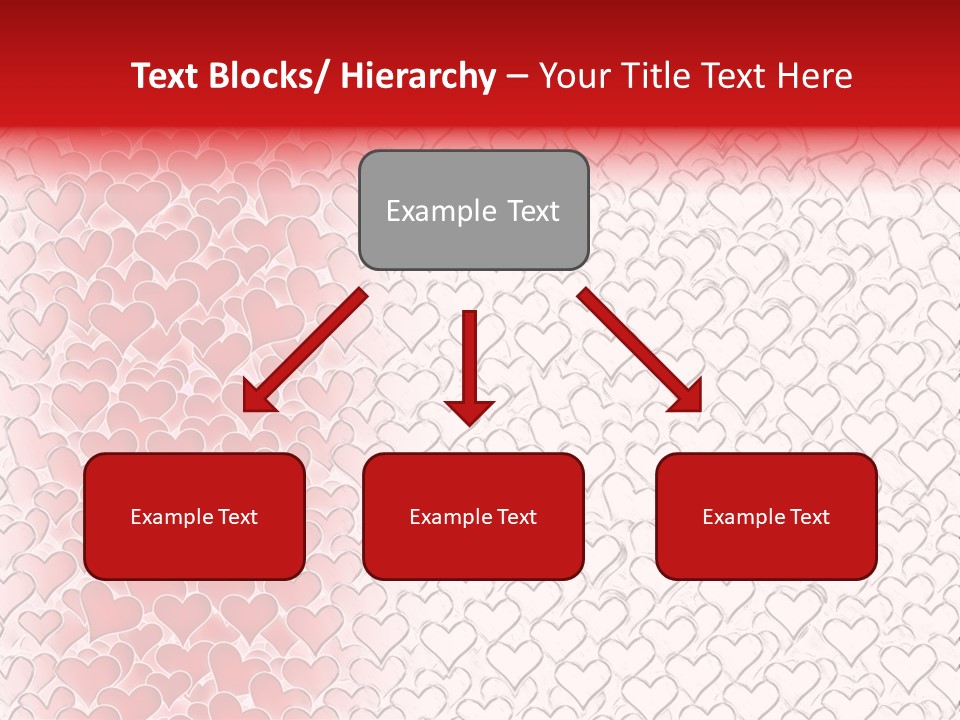 Text Blocks/ Hierarchy – Your Title Text Here

Example Text

Example Text

Example Text

Example Text